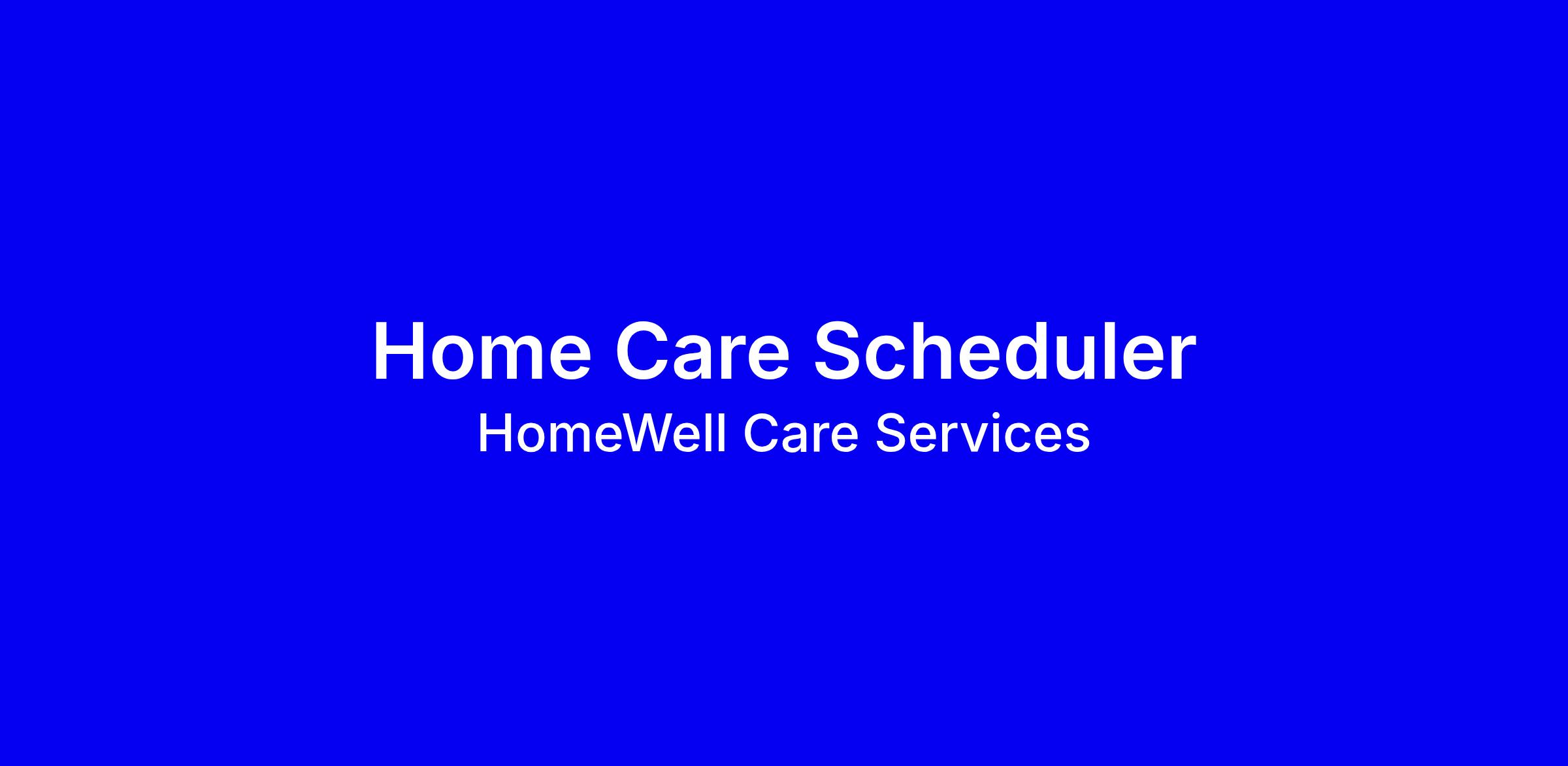 Home Care Scheduler
HomeWell Care Services